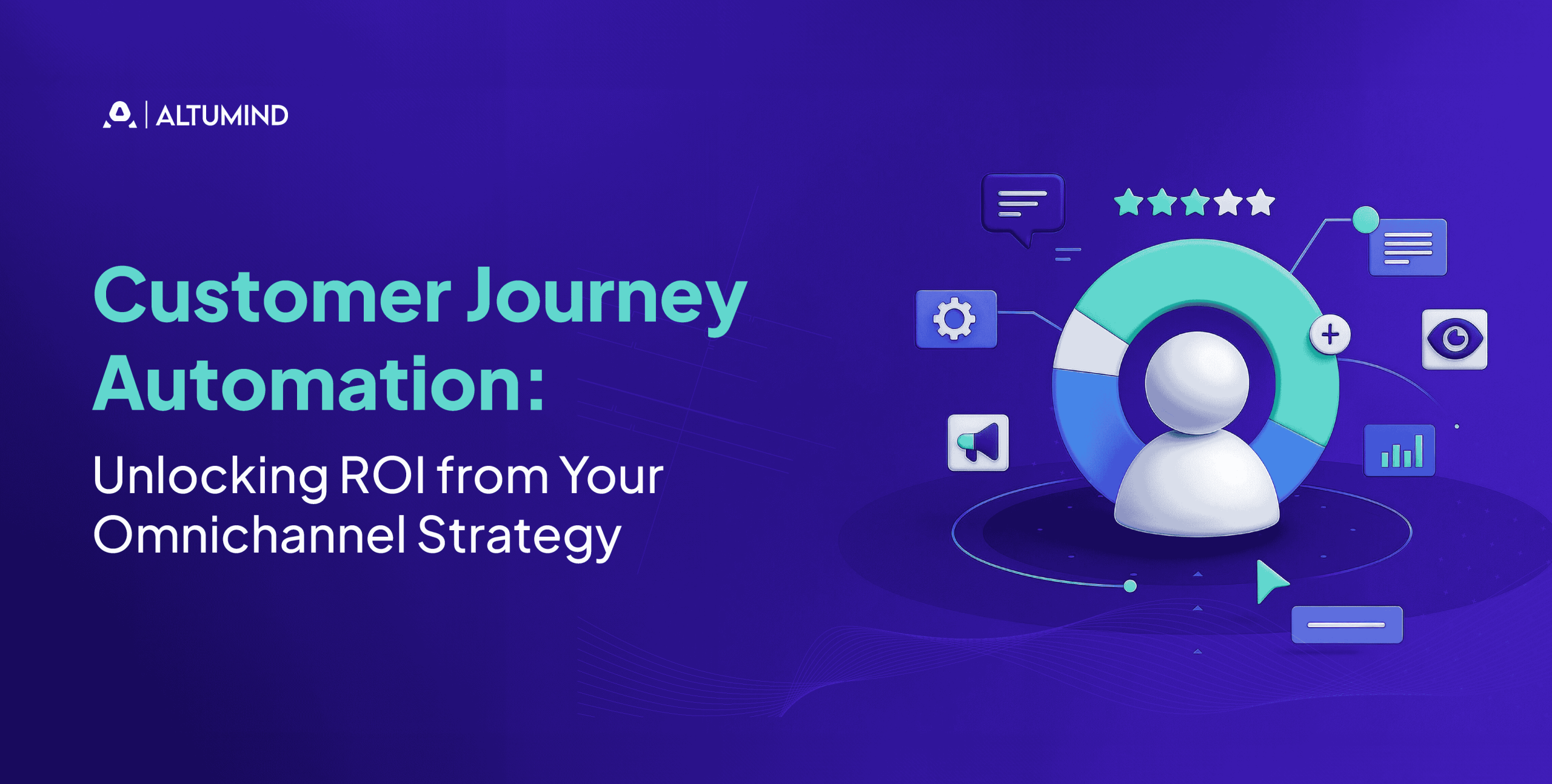 ALTUMIND

Customer Journey Automation:

Unlocking ROI from Your Omnichannel Strategy